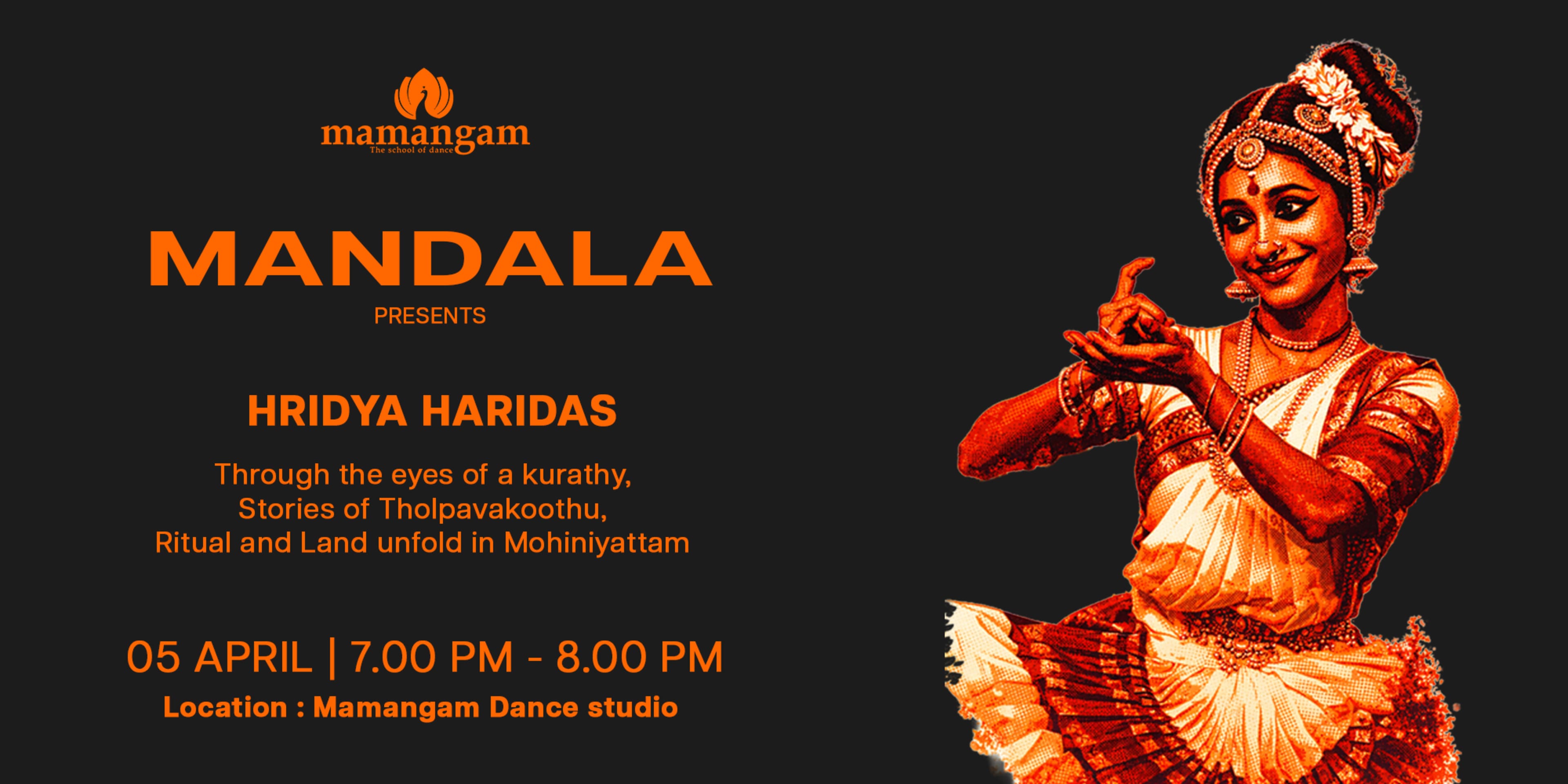 mamangam
The school of dance

MANDALA
PRESENTS

HRIDYA HARIDAS

Through the eyes of a kurathy,
Stories of Tholpavakoothu,
Ritual and Land unfold in Mohiniyattam

05 APRIL | 7.00 PM - 8.00 PM
Location : Mamangam Dance studio